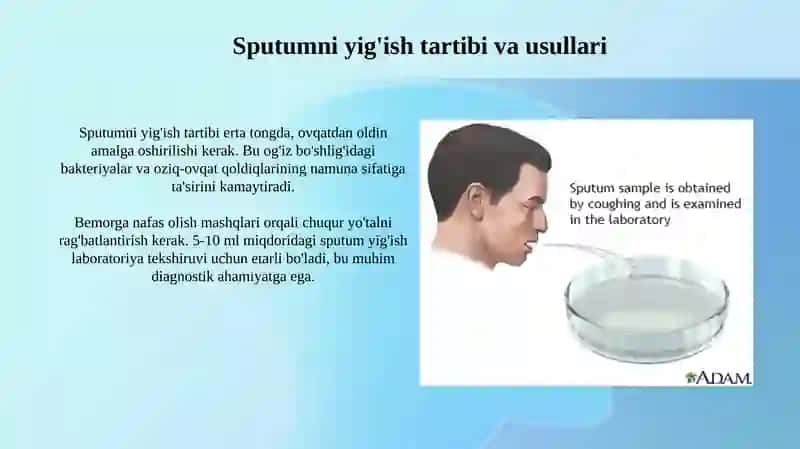 Sputumni yig'ish tartibi va usullari

Sputumni yig'ish tartibi erta tongda, ovqatdan oldin amalga oshirilishi kerak. Bu og'iz bo'shlig'idagi bakteriyalar va oziq-ovqat qoldiqlarining namuna sifatiga ta'sirini kamaytiradi.

Bemorga nafas olish mashqlari orqali chuqur yo'talni rag'batlantirish kerak. 5-10 ml miqdoridagi sputum yig'ish laboratoriya tekshiruvi uchun etarli bo'ladi, bu muhim diagnostik ahamiyatga ega.

Sputum sample is obtained by coughing and is examined in the laboratory

ADAM.